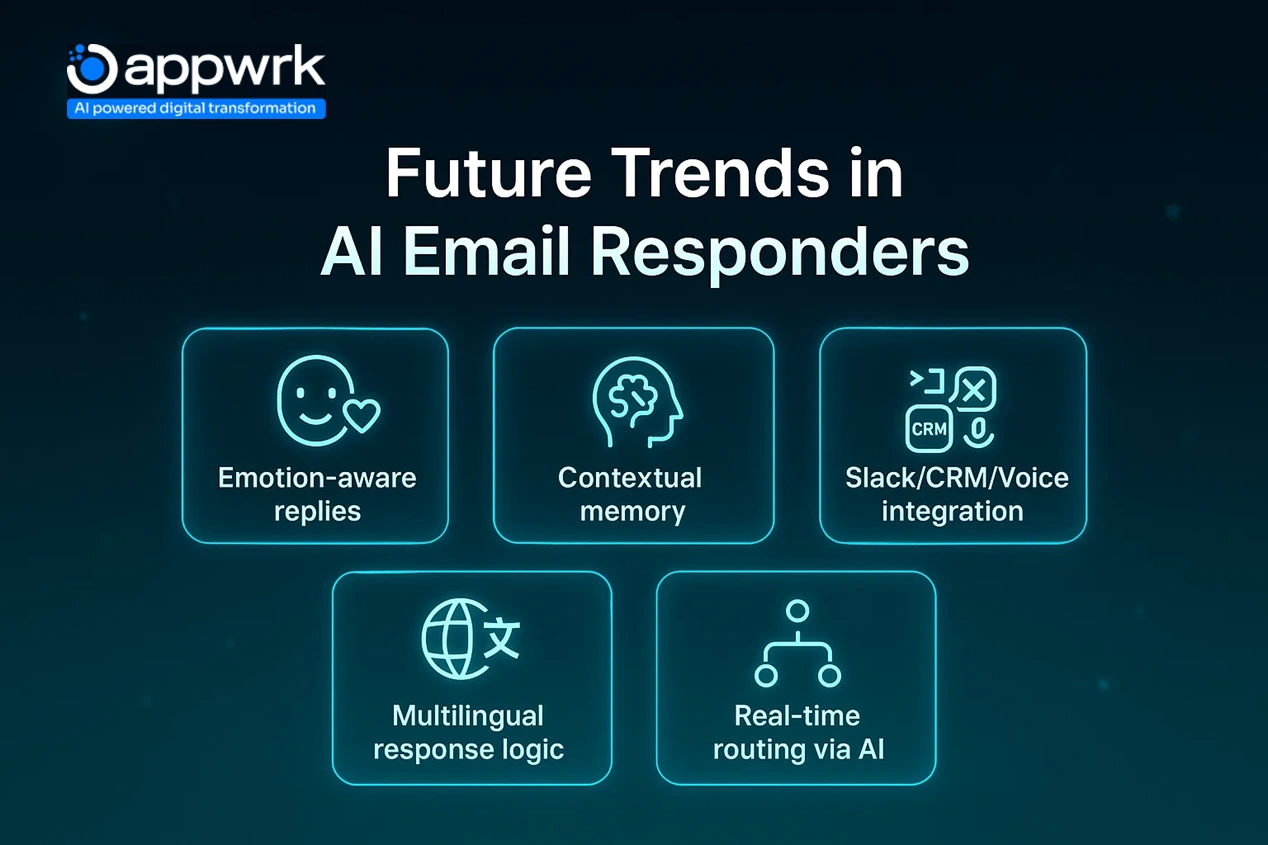 appwrk
AI powered digital transformation

Future Trends in AI Email Responders

Emotion-aware replies

Contextual memory

CRM

Slack/CRM/Voice integration

Multilingual response logic

Real-time routing via AI